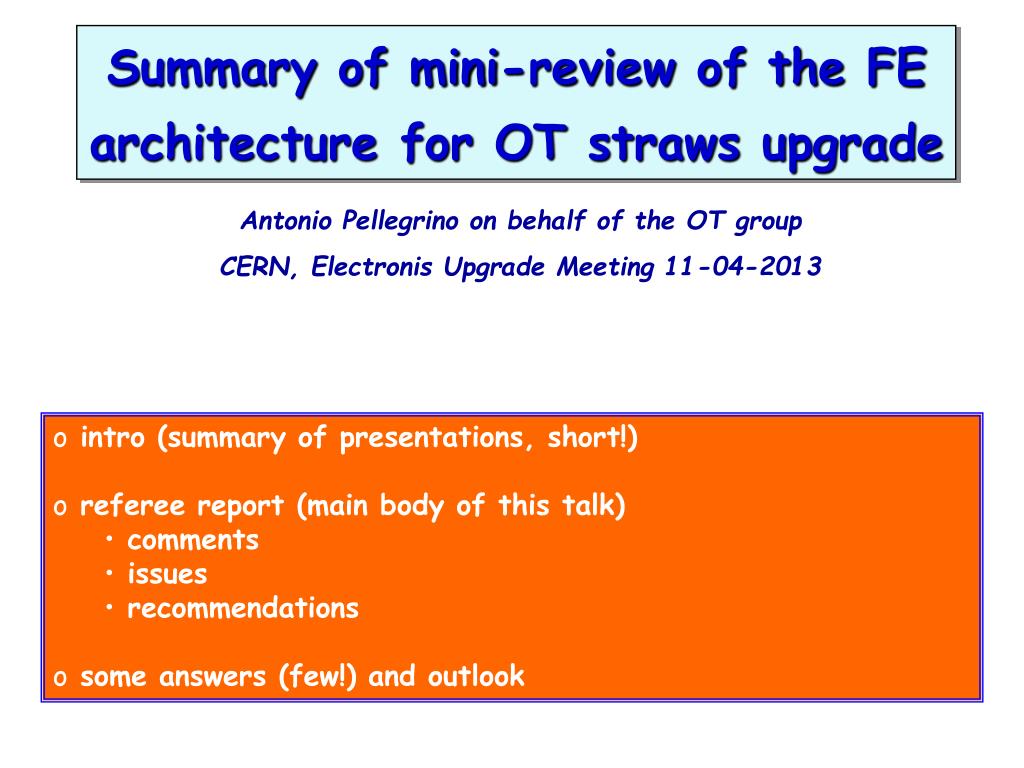 Summary of mini-review of the FE architecture for OT straws upgrade

Antonio Pellegrino on behalf of the OT group

CERN, Electronis Upgrade Meeting 11-04-2013

o intro (summary of presentations, short!)

o referee report (main body of this talk)
• comments
• issues
• recommendations

o some answers (few!) and outlook